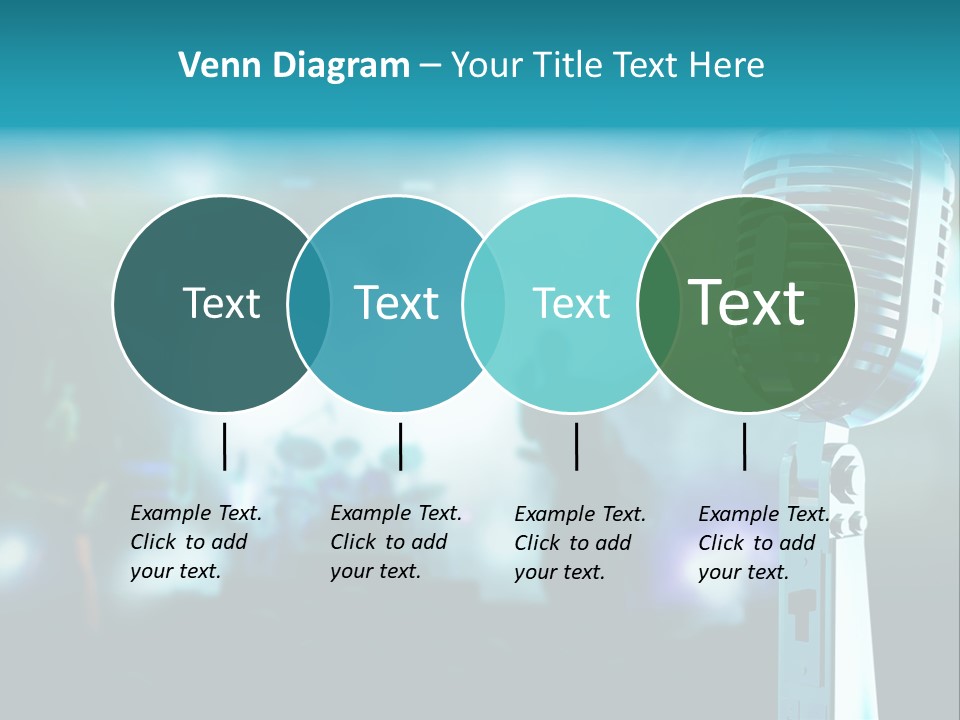 Venn Diagram – Your Title Text Here

Text

Text

Text

Text

Example Text. Click to add your text.

Example Text. Click to add your text.

Example Text. Click to add your text.

Example Text. Click to add your text.